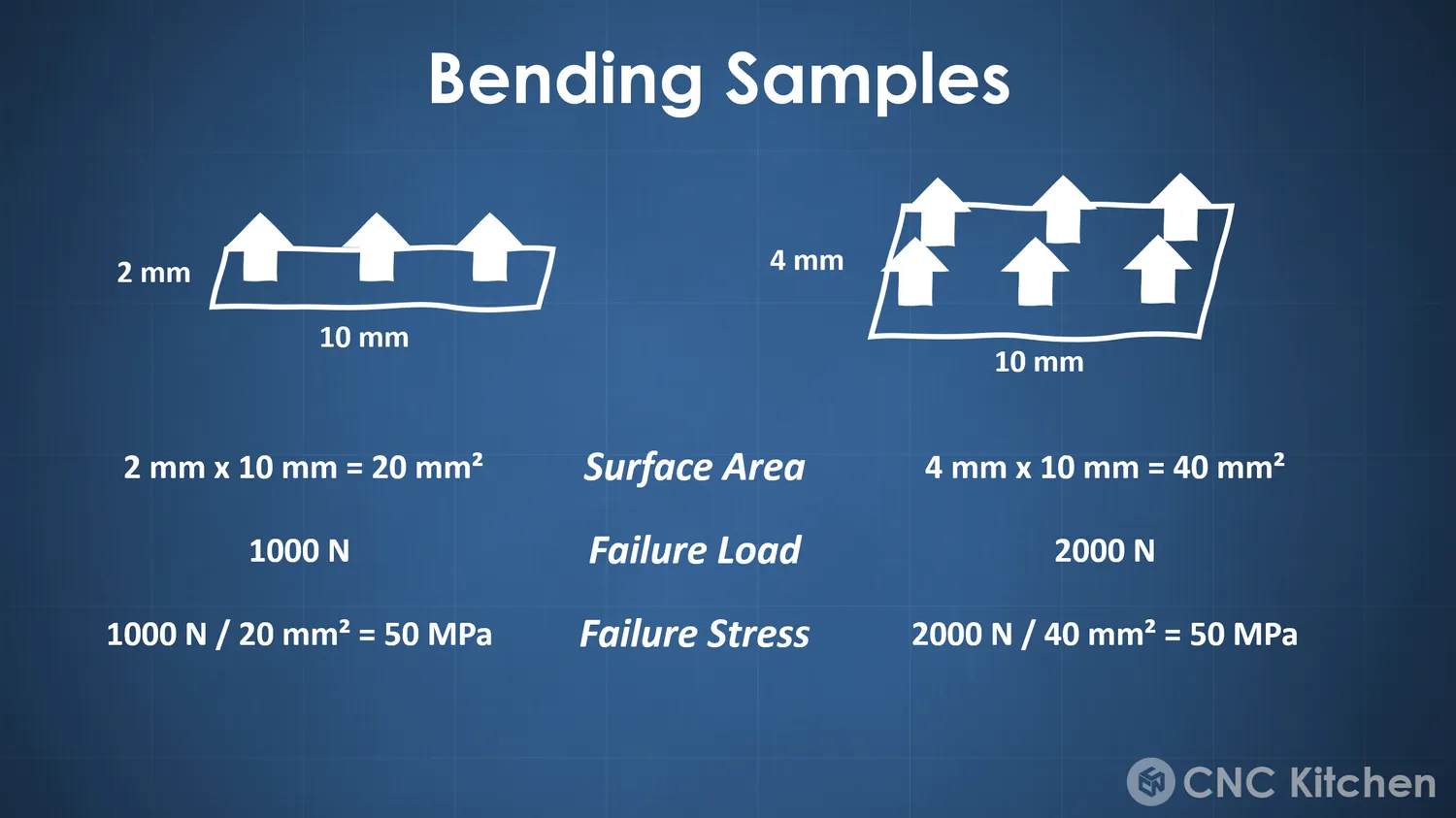 Bending Samples

2 mm

10 mm

4 mm

10 mm

2 mm x 10 mm = 20 mm²

Surface Area

4 mm x 10 mm = 40 mm²

1000 N

Failure Load

2000 N

1000 N / 20 mm² = 50 MPa

Failure Stress

2000 N / 40 mm² = 50 MPa

CNC Kitchen